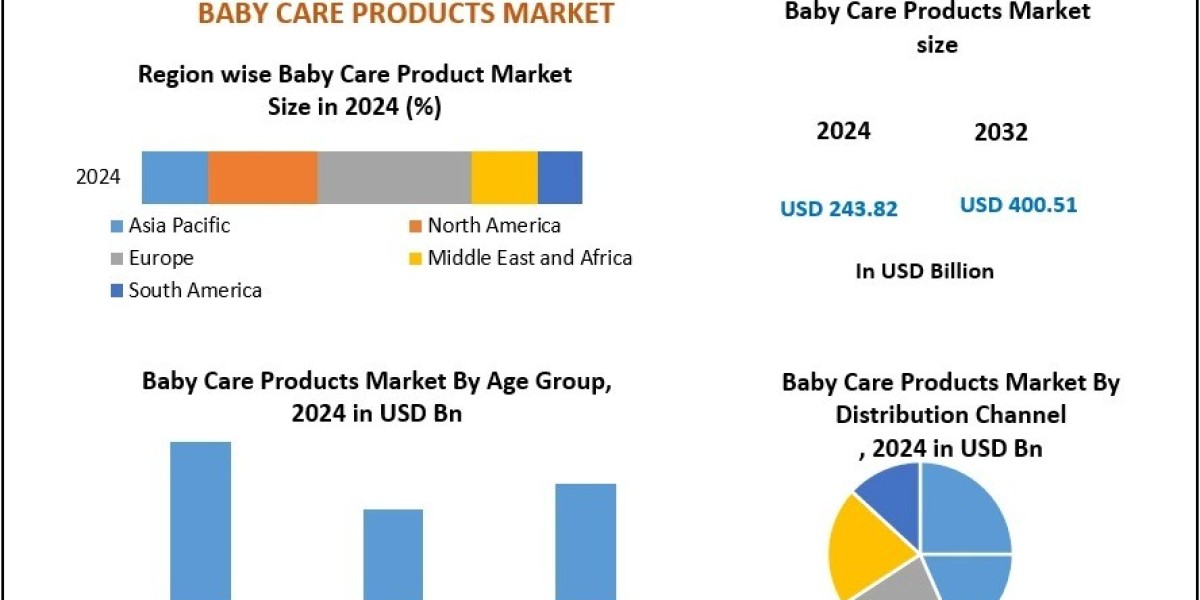 BABY CARE PRODUCTS MARKET

Region wise Baby Care Product Market Size in 2024 (%)

2024

Asia Pacific
North America
Europe
Middle East and Africa
South America

Baby Care Products Market size

2024
2032

USD 243.82
USD 400.51

In USD Billion

Baby Care Products Market By Age Group, 2024 in USD Bn

Baby Care Products Market By Distribution Channel , 2024 in USD Bn